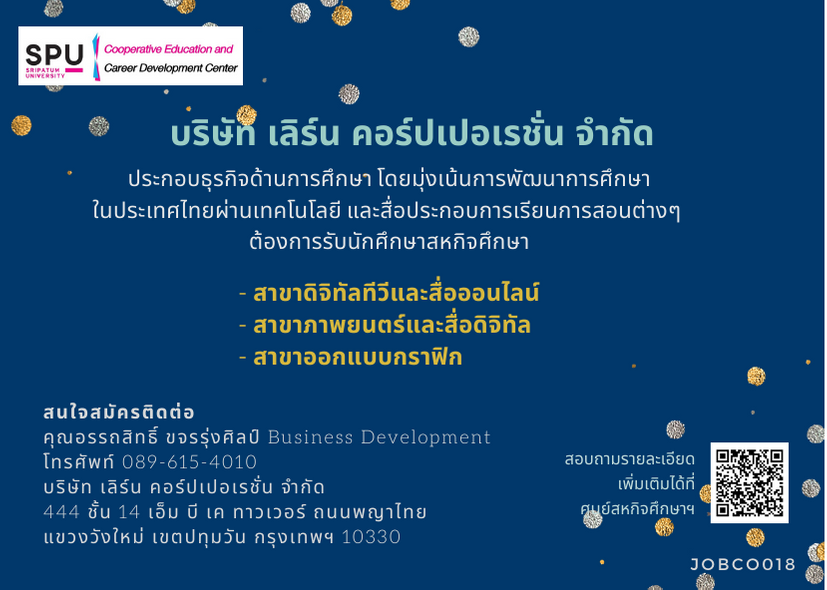 SPU SRIPATUM UNIVERSITY
Cooperative Education and Career Development Center

บริษัท เลิร์น คอร์ปเปอเรชั่น จำกัด

ประกอบธุรกิจด้านการศึกษา โดยมุ่งเน้นการพัฒนาการศึกษา ในประเทศไทยผ่านเทคโนโลยี และสื่อประกอบการเรียนการสอนต่างๆ ต้องการรับนักศึกษาสหกิจศึกษา

- สาขาดิจิทัลทีวีและสื่อออนไลน์
- สาขาภาพยนตร์และสื่อดิจิทัล
- สาขาออกแบบกราฟิก

สนใจสมัครติดต่อ
คุณอรรถสิทธิ์ ขจรรุ่งศิลป์ Business Development
โทรศัพท์ 089-615-4010
บริษัท เลิร์น คอร์ปเปอเรชั่น จำกัด
444 ชั้น 14 เอ็ม บี เค ทาวเวอร์ ถนนพญาไทย
แขวงวังใหม่ เขตปทุมวัน กรุงเทพฯ 10330

สอบถามรายละเอียด เพิ่มเติมได้ที่ ศูนย์สหกิจศึกษาฯ

JOBCO018